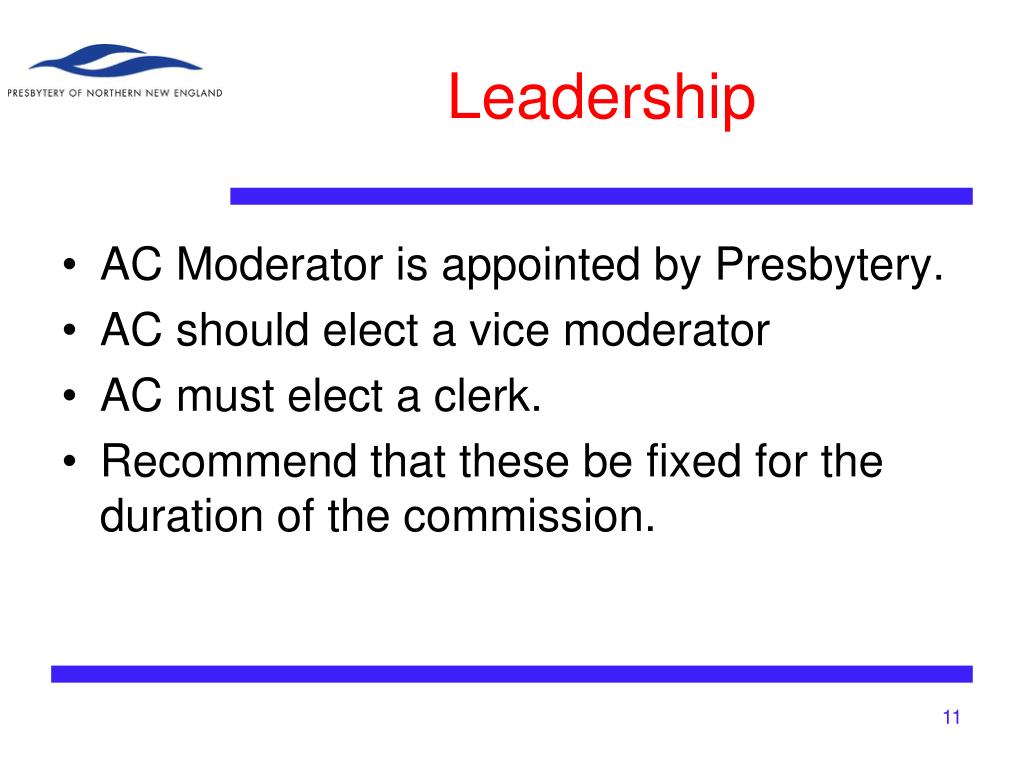 PRESBYTERY OF NORTHERN NEW ENGLAND

Leadership

• AC Moderator is appointed by Presbytery.
• AC should elect a vice moderator
• AC must elect a clerk.
• Recommend that these be fixed for the duration of the commission.

11